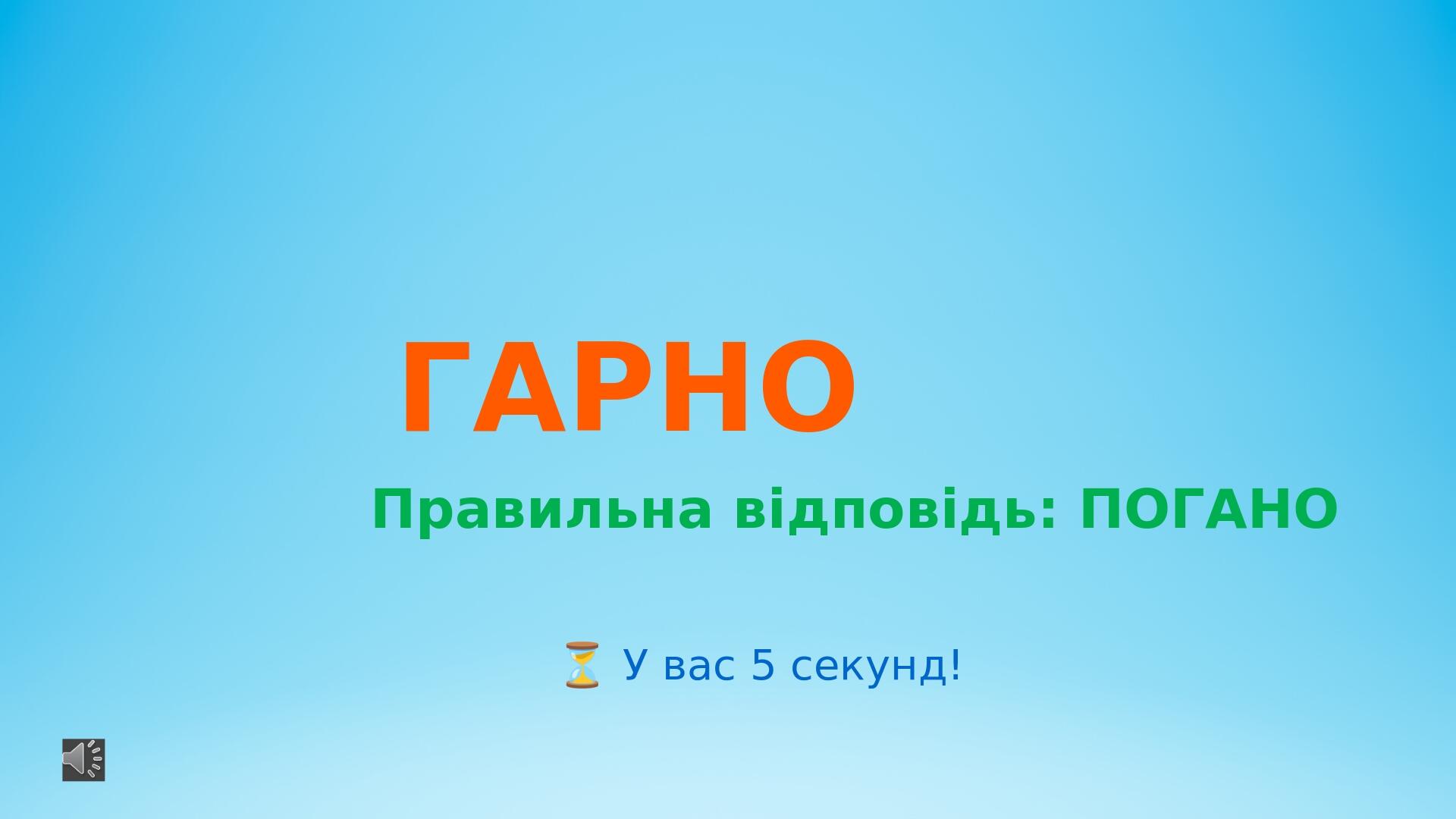 ГАРНО

Правильна відповідь: ПОГАНО

⏳ У вас 5 секунд!